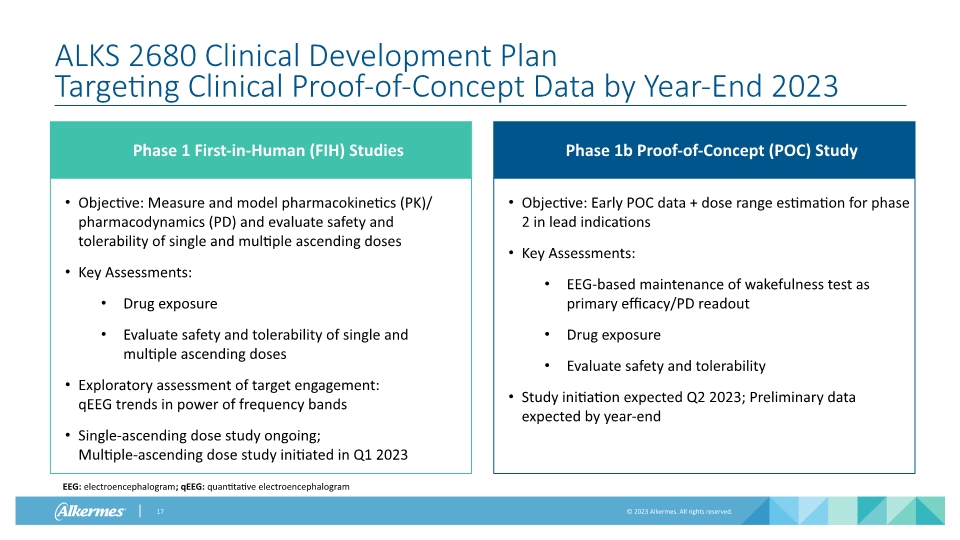 ALKS 2680 Clinical Development Plan
Targeting Clinical Proof-of-Concept Data by Year-End 2023

Phase 1 First-in-Human (FIH) Studies

• Objective: Measure and model pharmacokinetics (PK)/ pharmacodynamics (PD) and evaluate safety and tolerability of single and multiple ascending doses

• Key Assessments:

• Drug exposure

• Evaluate safety and tolerability of single and multiple ascending doses

• Exploratory assessment of target engagement: qEEG trends in power of frequency bands

• Single-ascending dose study ongoing; Multiple-ascending dose study initiated in Q1 2023

Phase 1b Proof-of-Concept (POC) Study

• Objective: Early POC data + dose range estimation for phase 2 in lead indications

• Key Assessments:

• EEG-based maintenance of wakefulness test as primary efficacy/PD readout

• Drug exposure

• Evaluate safety and tolerability

• Study initiation expected Q2 2023; Preliminary data expected by year-end

EEG: electroencephalogram; qEEG: quantitative electroencephalogram

Alkermes | 17

© 2023 Alkermes. All rights reserved.